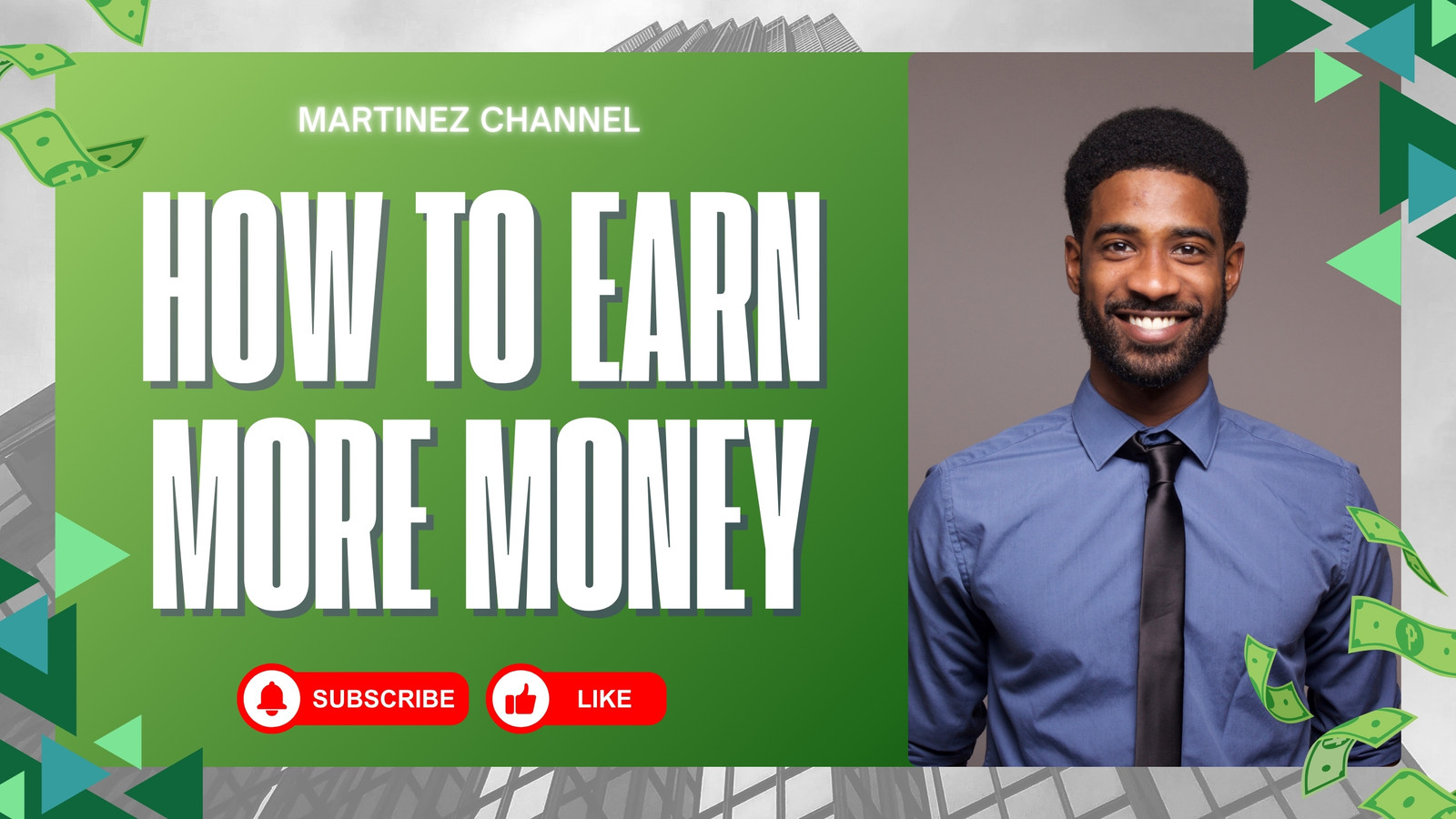 MARTINEZ CHANNEL

HOW TO EARN MORE MONEY

SUBSCRIBE

LIKE